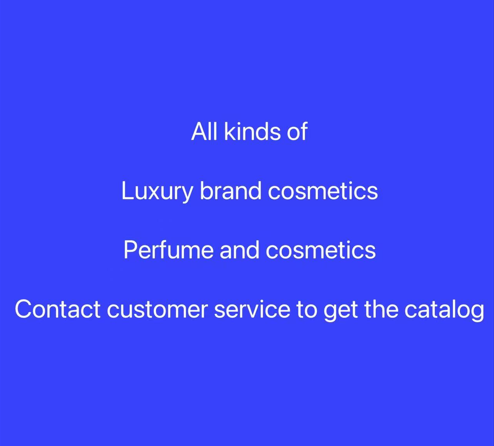 All kinds of

Luxury brand cosmetics

Perfume and cosmetics

Contact customer service to get the catalog